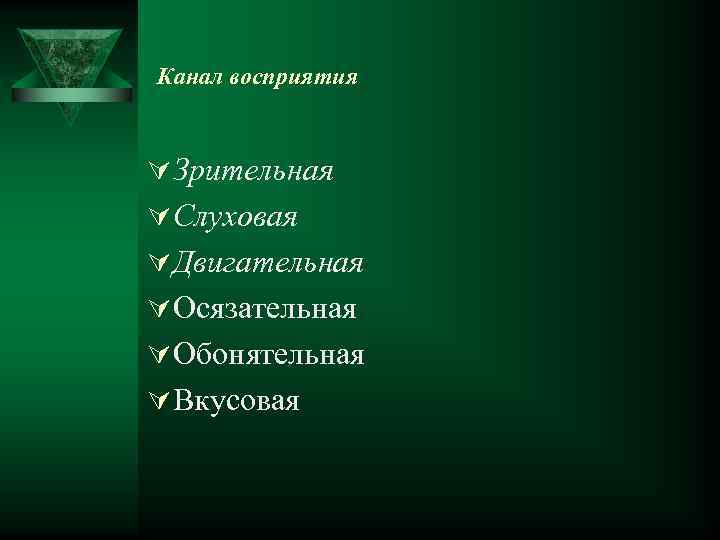 Канал восприятия

Зрительная
Слуховая
Двигательная
Осязательная
Обонятельная
Вкусовая